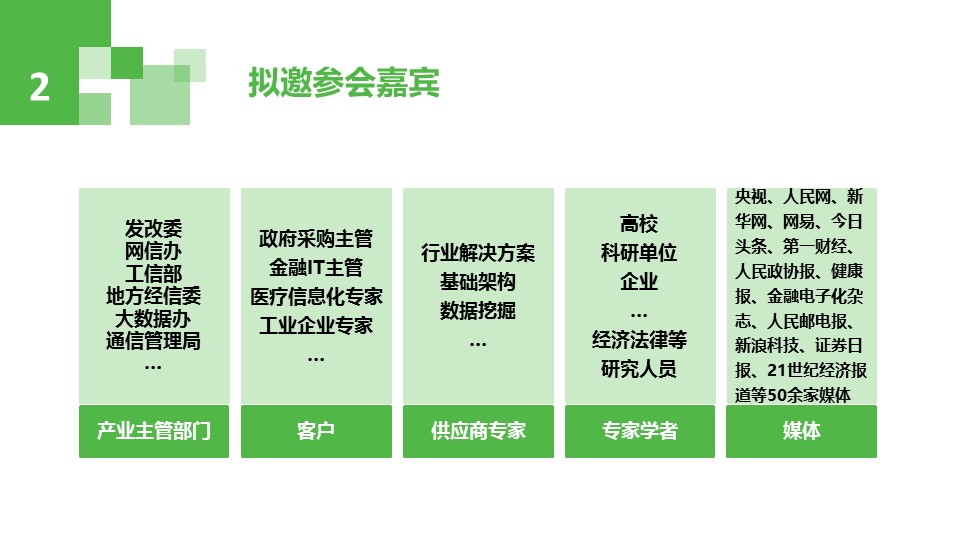 2

拟邀参会嘉宾

发改委
网信办
工信部
地方经信委
大数据办
通信管理局
…

产业主管部门

政府采购主管
金融IT主管
医疗信息化专家
工业企业专家
…

客户

行业解决方案
基础架构
数据挖掘
…

供应商专家

高校
科研单位
企业
…
经济法律等
研究人员

专家学者

央视、人民网、新华网、网易、今日头条、第一财经、人民政协报、健康报、金融电子化杂志、人民邮电报、新浪科技、证券日报、21世纪经济报道等50余家媒体

媒体